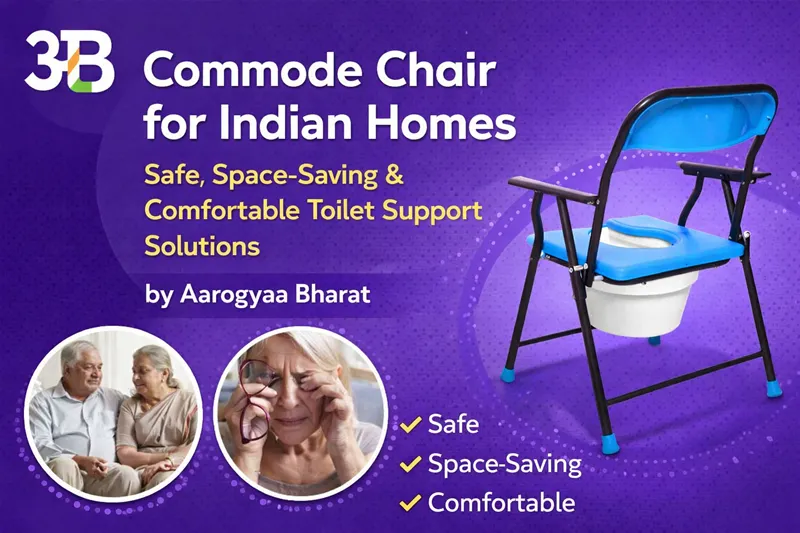 3B

Commode Chair for Indian Homes

Safe, Space-Saving & Comfortable Toilet Support Solutions

by Aarogyaa Bharat

✓ Safe
✓ Space-Saving
✓ Comfortable